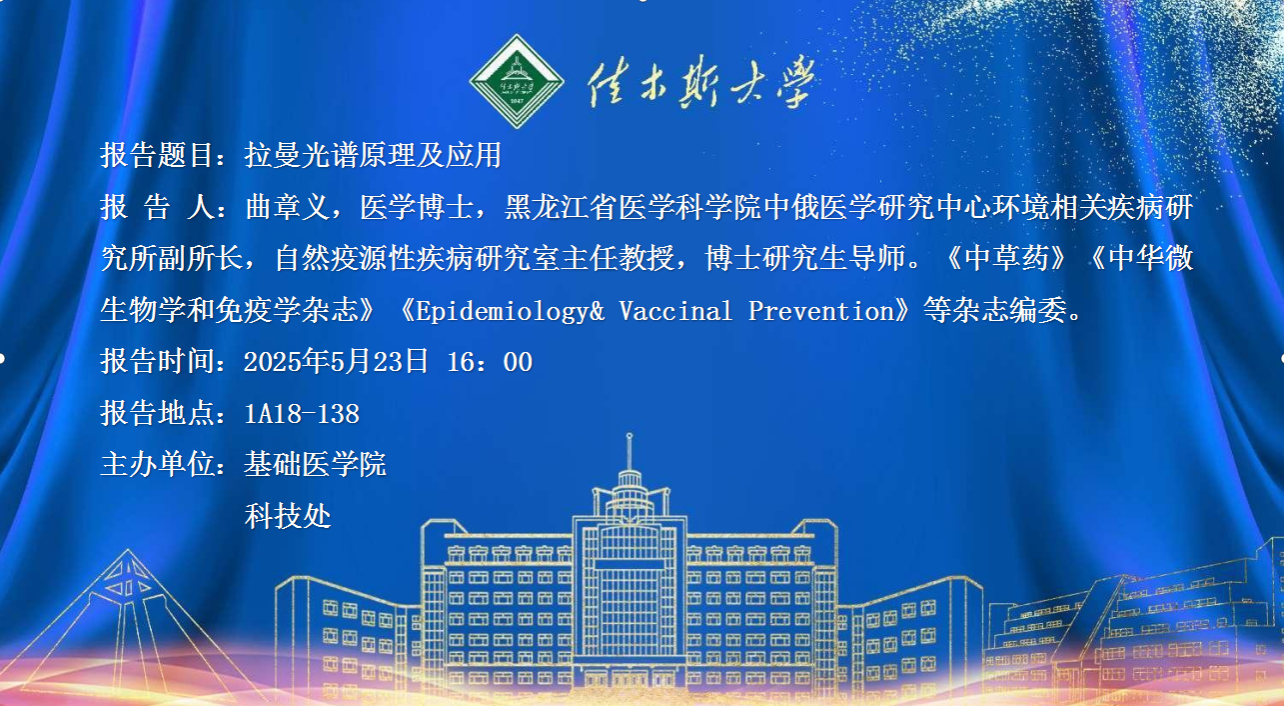 佳木斯大学

报告题目：拉曼光谱原理及应用

报 告 人：曲章义，医学博士，黑龙江省医学科学院中俄医学研究中心环境相关疾病研究所副所长，自然疫源性疾病研究室主任教授，博士研究生导师。《中草药》《中华微生物学和免疫学杂志》《Epidemiology& Vaccinal Prevention》等杂志编委。

报告时间：2025年5月23日 16：00

报告地点：1A18-138

主办单位：基础医学院

科技处